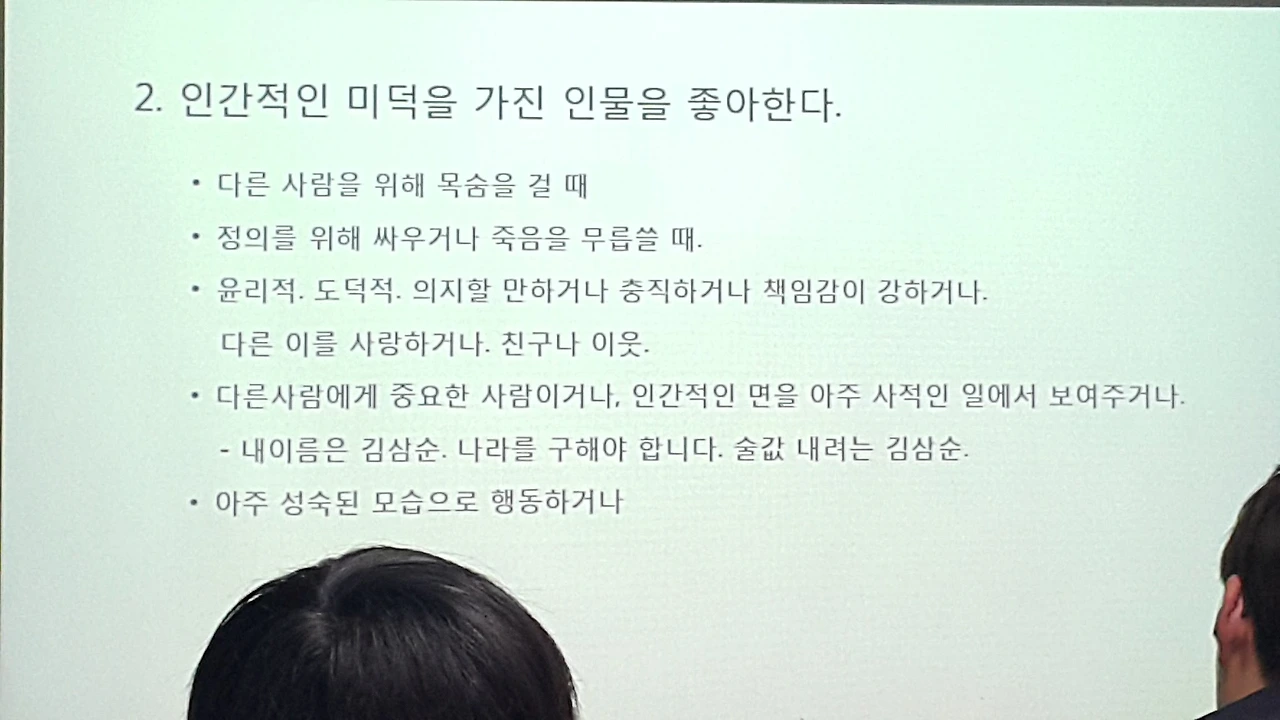 2. 인간적인 미덕을 가진 인물을 좋아한다.

• 다른 사람을 위해 목숨을 걸 때

• 정의를 위해 싸우거나 죽음을 무릅쓸 때.

• 윤리적. 도덕적. 의지할 만하거나 충직하거나 책임감이 강하거나.
다른 이를 사랑하거나. 친구나 이웃.

• 다른사람에게 중요한 사람이거나, 인간적인 면을 아주 사적인 일에서 보여주거나.
- 내이름은 김삼순. 나라를 구해야 합니다. 술값 내려는 김삼순.

• 아주 성숙된 모습으로 행동하거나